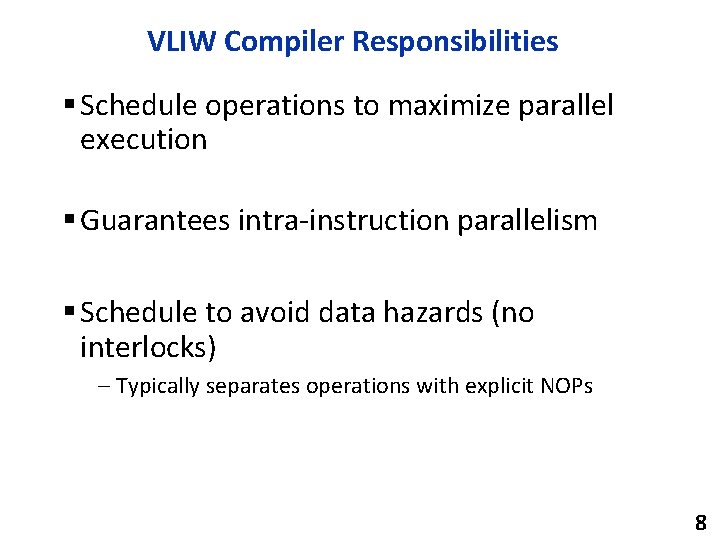 VLIW Compiler Responsibilities

▪ Schedule operations to maximize parallel execution

▪ Guarantees intra-instruction parallelism

▪ Schedule to avoid data hazards (no interlocks)

– Typically separates operations with explicit NOPs

8